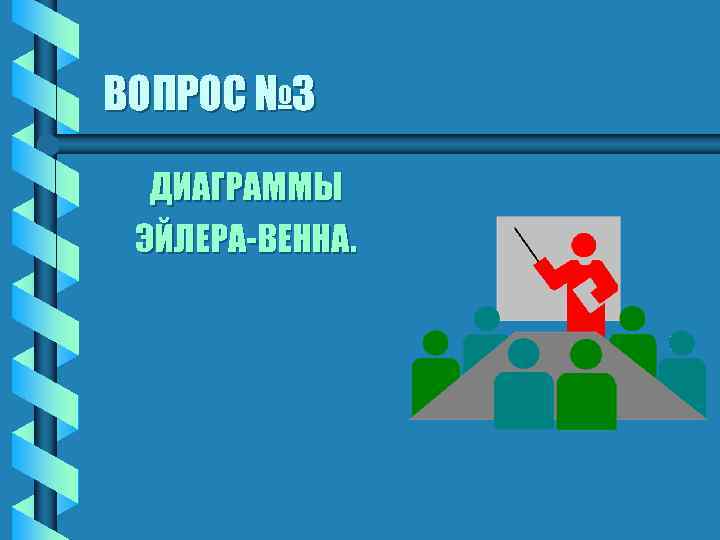 ВОПРОС №3

ДИАГРАММЫ ЭЙЛЕРА-ВЕННА.